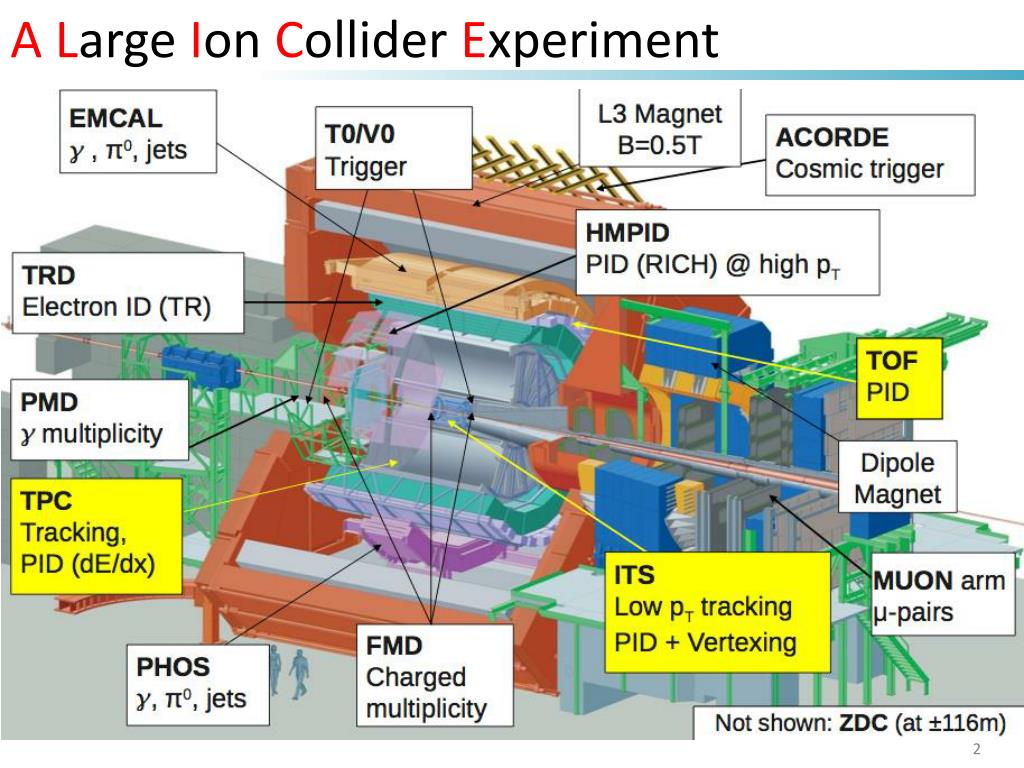 A Large Ion Collider Experiment

EMCAL
$\gamma$ , $\pi^0$, jets

T0/V0
Trigger

L3 Magnet
B=0.5T

ACORDE
Cosmic trigger

HMPID
PID (RICH) @ high $p_T$

TRD
Electron ID (TR)

TOF
PID

PMD
$\gamma$ multiplicity

Dipole
Magnet

TPC
Tracking,
PID (dE/dx)

ITS
Low $p_T$ tracking
PID + Vertexing

MUON arm
μ-pairs

PHOS
$\gamma$, $\pi^0$, jets

FMD
Charged
multiplicity

Not shown: ZDC (at ±116m)

2